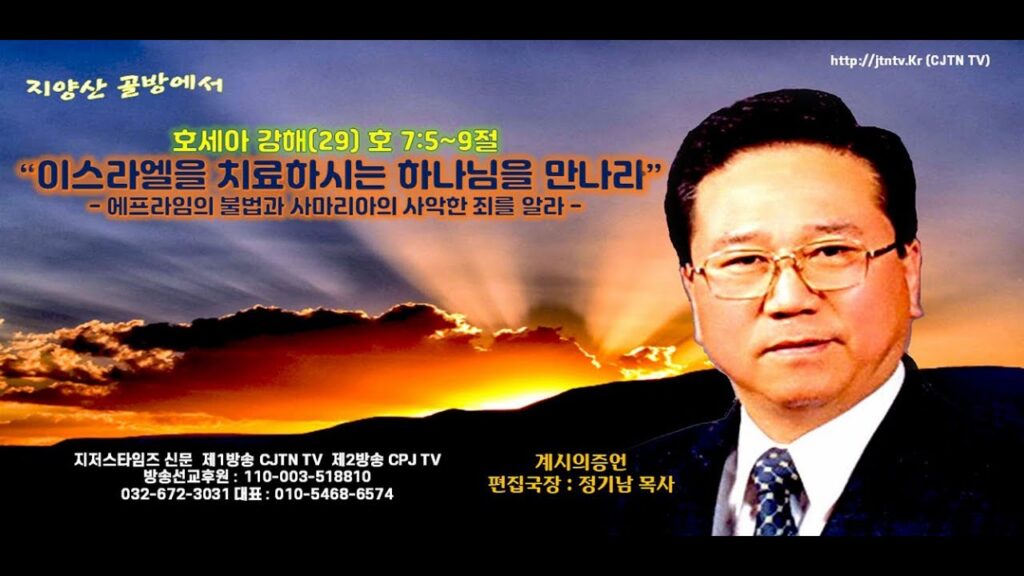 지양산 골방에서

http://jtntv.Kr (CJTN TV)

호세아 강해(29) 호 7:5~9절
"이스라엘을 치료하시는 하나님을 만나라"
- 에프라임의 불법과 사마리아의 사악한 죄를 알라 -

지저스타임즈 신문 제1방송 CJTN TV 제2방송 CPJ TV
방송선교후원 : 110-003-518810
032-672-3031 대표 : 010-5468-6574

계시의증언
편집국장 : 정기남 목사